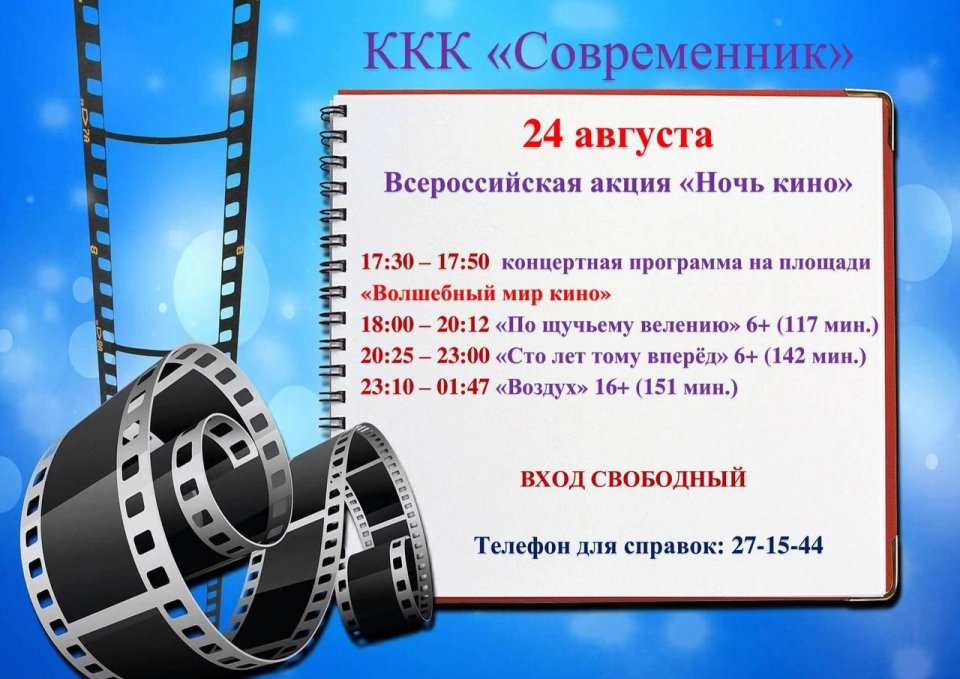 ККК «Современник»

24 августа

Всероссийская акция «Ночь кино»

17:30 – 17:50 концертная программа на площади «Волшебный мир кино»
18:00 – 20:12 «По щучьему велению» 6+ (117 мин.)
20:25 – 23:00 «Сто лет тому вперёд» 6+ (142 мин.)
23:10 – 01:47 «Воздух» 16+ (151 мин.)

ВХОД СВОБОДНЫЙ

Телефон для справок: 27-15-44